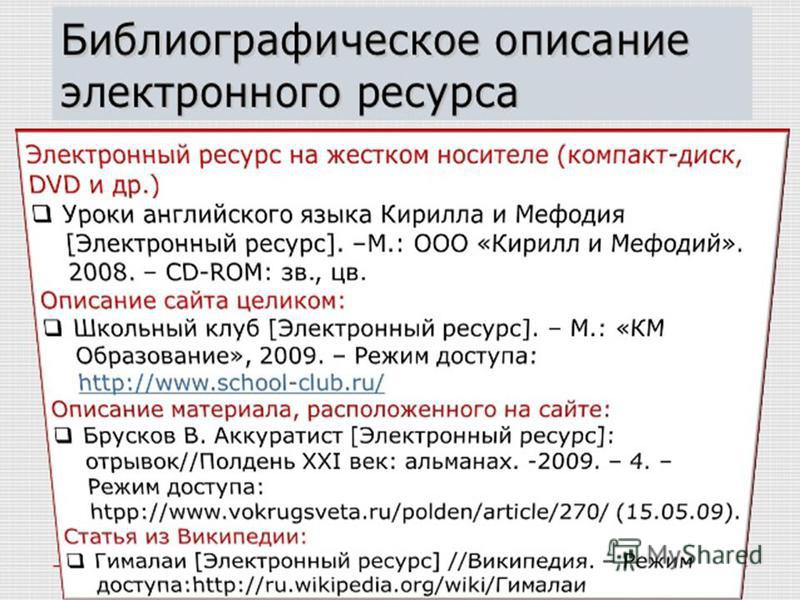 Библиографическое описание электронного ресурса

Электронный ресурс на жестком носителе (компакт-диск, DVD и др.)

❑ Уроки английского языка Кирилла и Мефодия [Электронный ресурс]. –М.: ООО «Кирилл и Мефодий». 2008. – CD-ROM: зв., цв.

Описание сайта целиком:

❑ Школьный клуб [Электронный ресурс]. – М.: «КМ Образование», 2009. – Режим доступа: http://www.school-club.ru/

Описание материала, расположенного на сайте:

❑ Брусков В. Аккуратист [Электронный ресурс]: отрывок//Полдень XXI век: альманах. -2009. – 4. – Режим доступа: htpp://www.vokrugsveta.ru/polden/article/270/ (15.05.09).

Статья из Википедии:

❑ Гималаи [Электронный ресурс] //Википедия. – Режим доступа:http://ru.wikipedia.org/wiki/Гималаи

MyShared